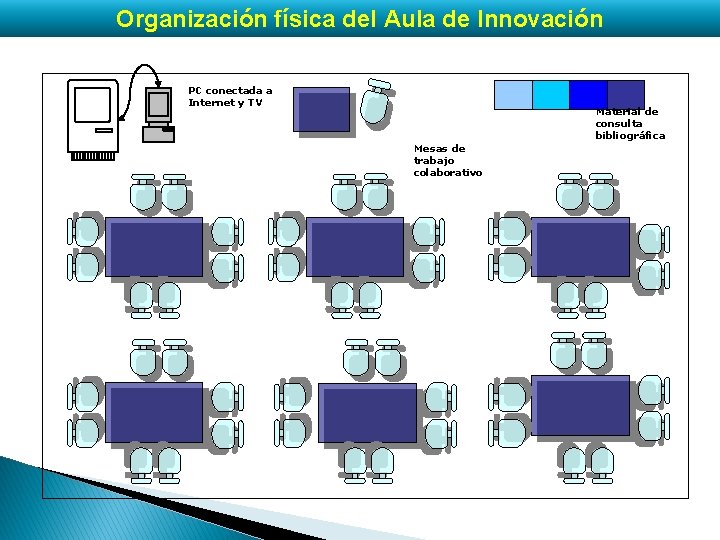 Organización física del Aula de Innovación

PC conectada a Internet y TV

Material de consulta bibliográfica

Mesas de trabajo colaborativo